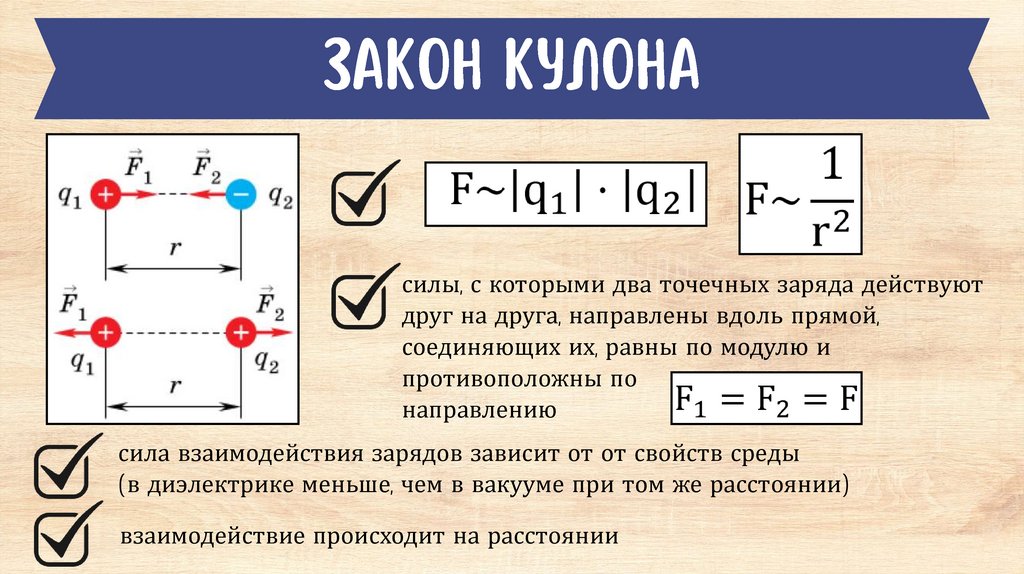 ЗАКОН КУЛОНА

$\vec{F}_1$ $\vec{F}_2$
$q_1$ + − $q_2$
$r$

$\vec{F}_1$ $\vec{F}_2$
+ +
$q_1$ $q_2$
$r$

$F \sim |q_1| \cdot |q_2|$

$F \sim \frac{1}{r^2}$

силы, с которыми два точечных заряда действуют друг на друга, направлены вдоль прямой, соединяющих их, равны по модулю и противоположны по направлению

$F_1 = F_2 = F$

сила взаимодействия зарядов зависит от от свойств среды (в диэлектрике меньше, чем в вакууме при том же расстоянии)

взаимодействие происходит на расстоянии